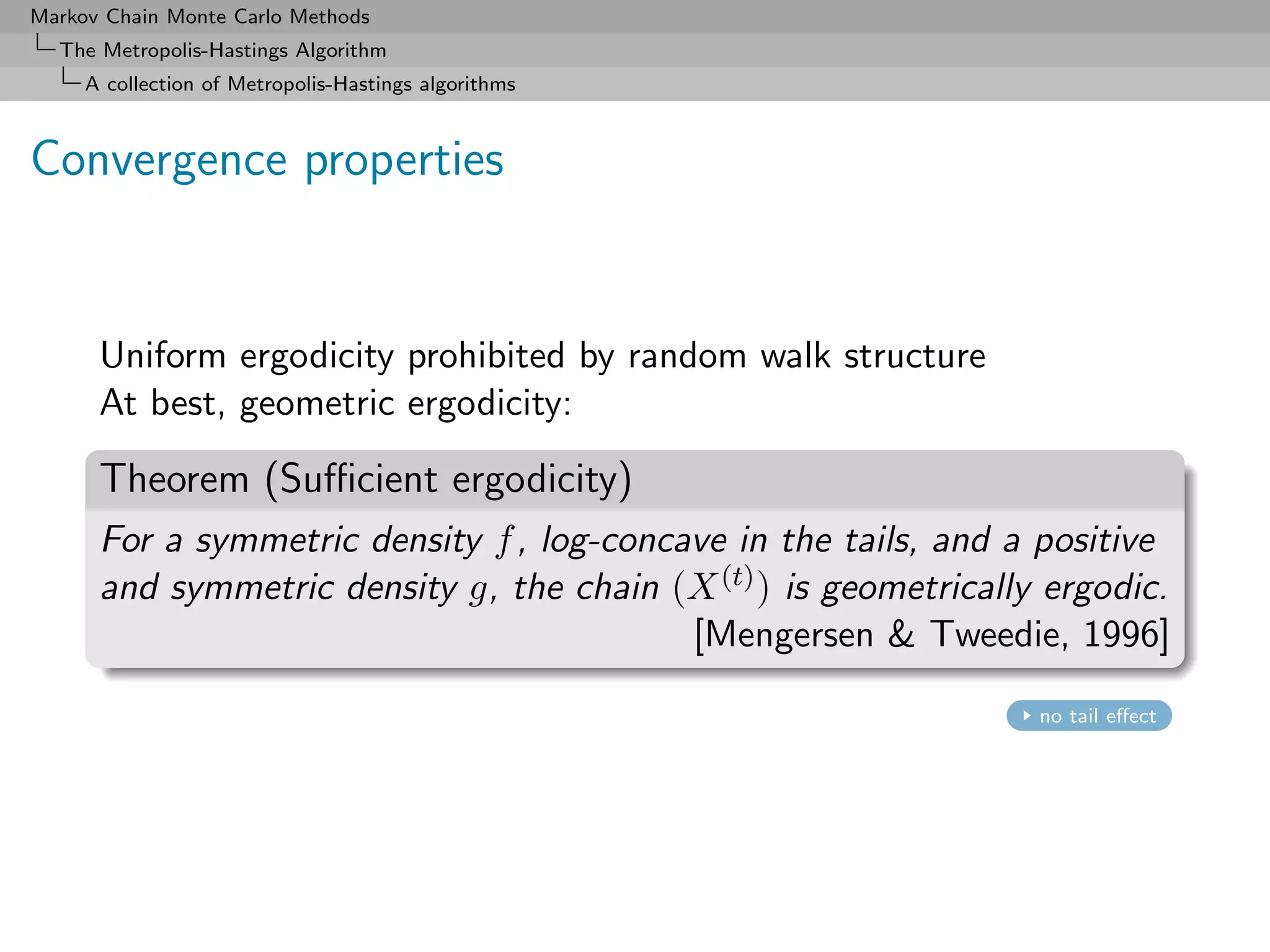 Markov Chain Monte Carlo Methods
The Metropolis-Hastings Algorithm
A collection of Metropolis-Hastings algorithms

Convergence properties

Uniform ergodicity prohibited by random walk structure
At best, geometric ergodicity:

Theorem (Sufficient ergodicity)

For a symmetric density $f$, log-concave in the tails, and a positive and symmetric density $g$, the chain $(X^{(t)})$ is geometrically ergodic.
[Mengersen & Tweedie, 1996]

no tail effect